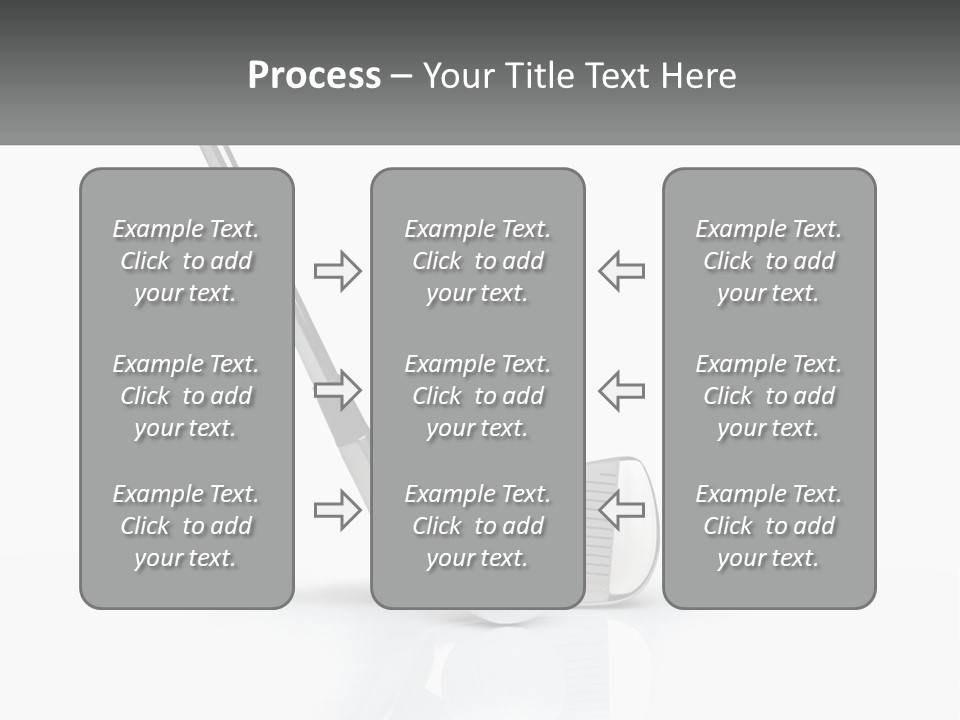 Process – Your Title Text Here

Example Text. Click to add your text.

Example Text. Click to add your text.

Example Text. Click to add your text.

Example Text. Click to add your text.

Example Text. Click to add your text.

Example Text. Click to add your text.

Example Text. Click to add your text.

Example Text. Click to add your text.

Example Text. Click to add your text.